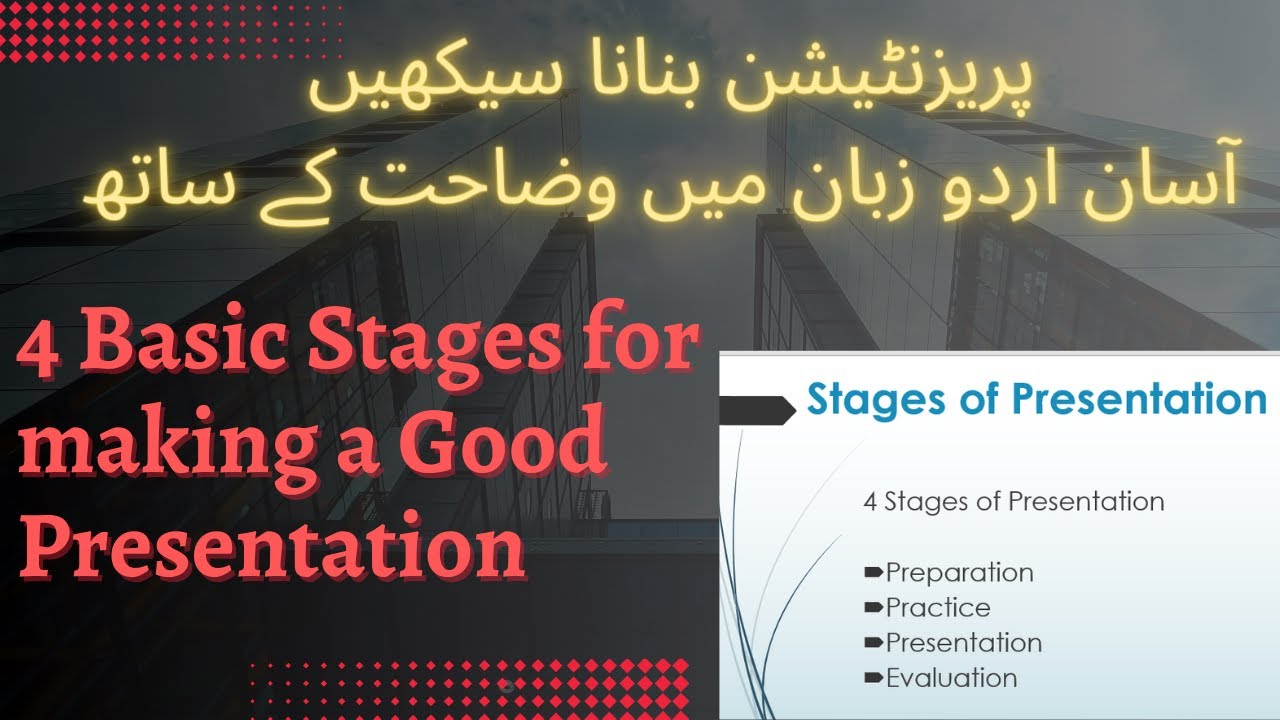 پریزنٹیشن بنانا سیکھیں
آسان اردو زبان میں وضاحت کے ساتھ

4 Basic Stages for making a Good Presentation

Stages of Presentation

4 Stages of Presentation

➨Preparation
➨Practice
➨Presentation
➨Evaluation